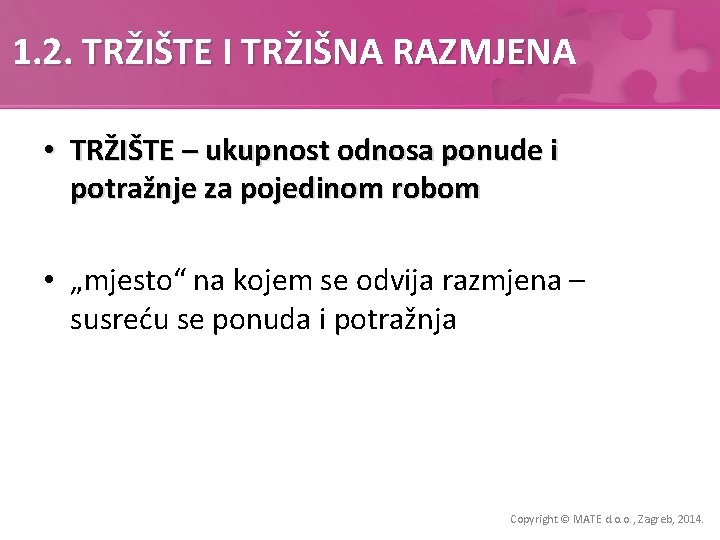 1.2. TRŽIŠTE I TRŽIŠNA RAZMJENA

• TRŽIŠTE – ukupnost odnosa ponude i potražnje za pojedinom robom

• „mjesto“ na kojem se odvija razmjena – susreću se ponuda i potražnja

Copyright © MATE d.o.o., Zagreb, 2014.